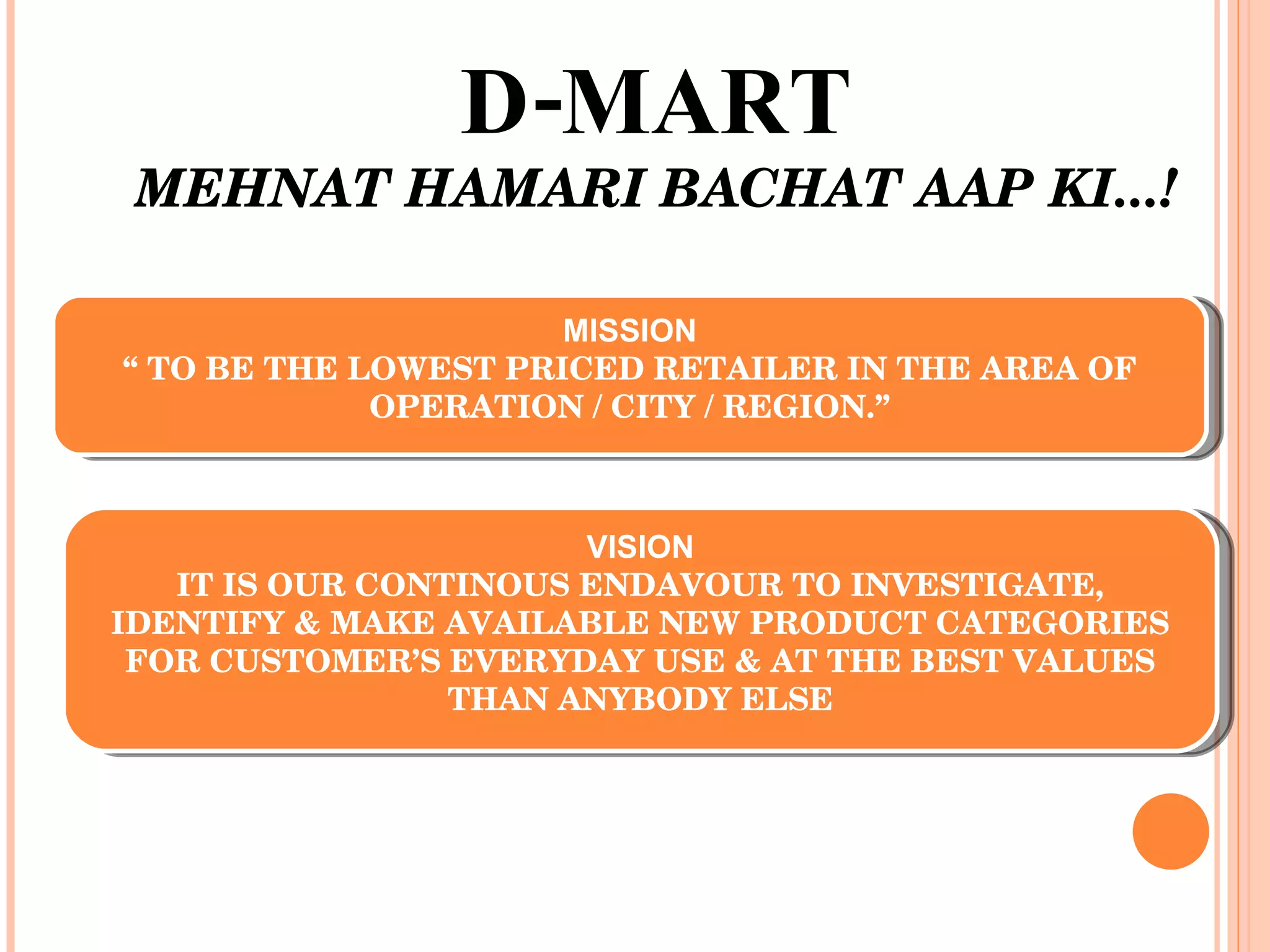 D-MART
MEHNAT HAMARI BACHAT AAP KI…!

MISSION
“ TO BE THE LOWEST PRICED RETAILER IN THE AREA OF OPERATION / CITY / REGION.”

VISION
IT IS OUR CONTINOUS ENDAVOUR TO INVESTIGATE, IDENTIFY & MAKE AVAILABLE NEW PRODUCT CATEGORIES FOR CUSTOMER’S EVERYDAY USE & AT THE BEST VALUES THAN ANYBODY ELSE